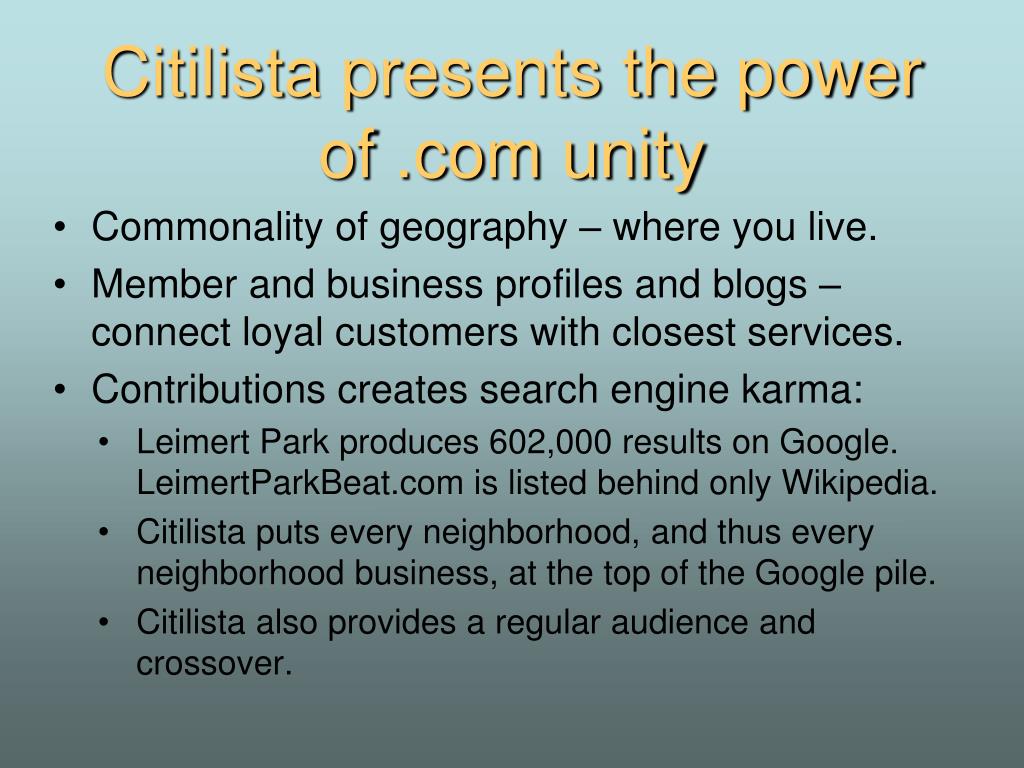 Citilista presents the power of .com unity

• Commonality of geography – where you live.
• Member and business profiles and blogs – connect loyal customers with closest services.
• Contributions creates search engine karma:
  • Leimert Park produces 602,000 results on Google. LeimertParkBeat.com is listed behind only Wikipedia.
  • Citilista puts every neighborhood, and thus every neighborhood business, at the top of the Google pile.
  • Citilista also provides a regular audience and crossover.